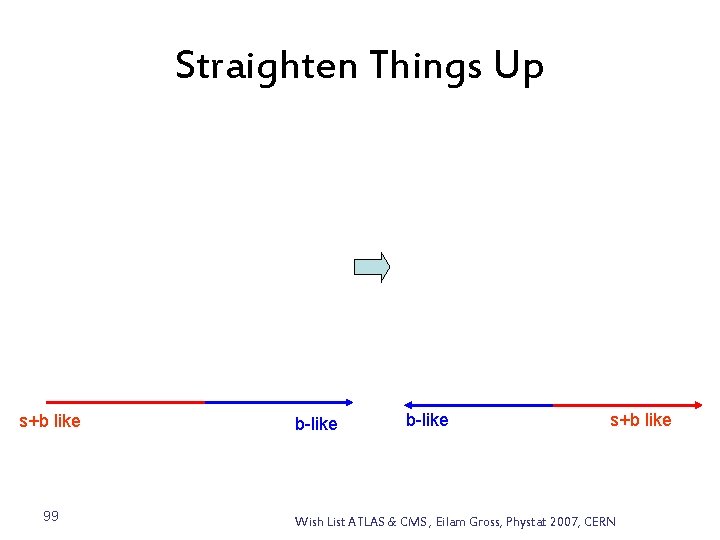 Straighten Things Up

s+b like

b-like

b-like

s+b like

99

Wish List ATLAS & CMS, Eilam Gross, Phystat 2007, CERN